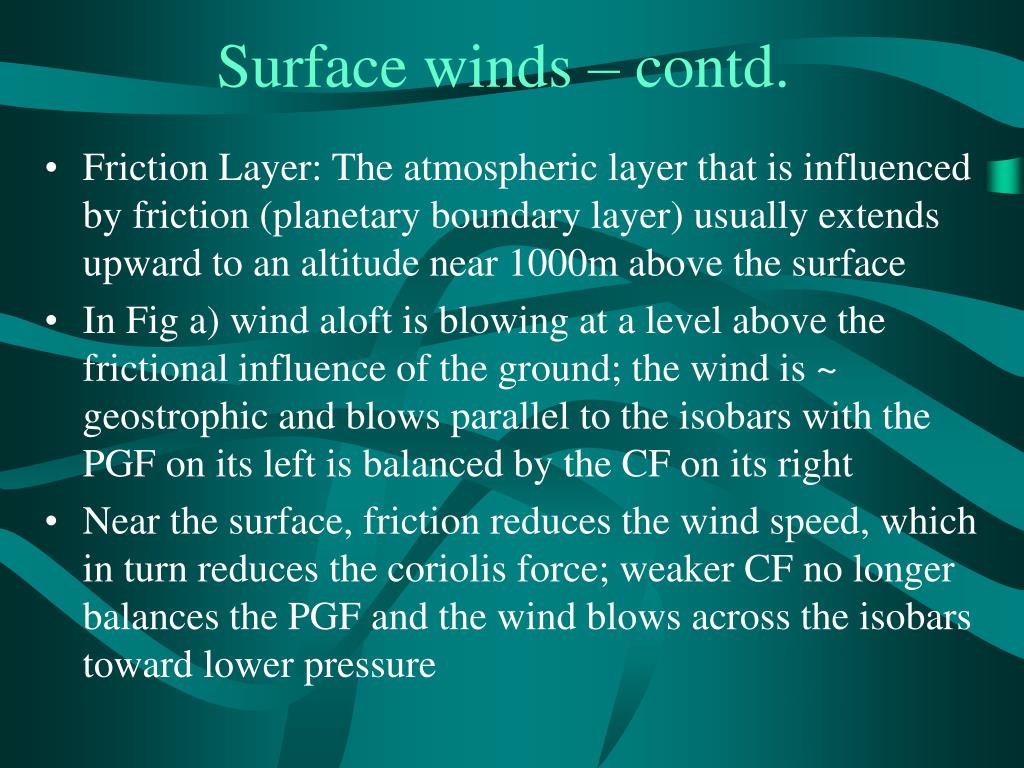 Surface winds – contd.

• Friction Layer: The atmospheric layer that is influenced by friction (planetary boundary layer) usually extends upward to an altitude near 1000m above the surface

• In Fig a) wind aloft is blowing at a level above the frictional influence of the ground; the wind is ~ geostrophic and blows parallel to the isobars with the PGF on its left is balanced by the CF on its right

• Near the surface, friction reduces the wind speed, which in turn reduces the coriolis force; weaker CF no longer balances the PGF and the wind blows across the isobars toward lower pressure